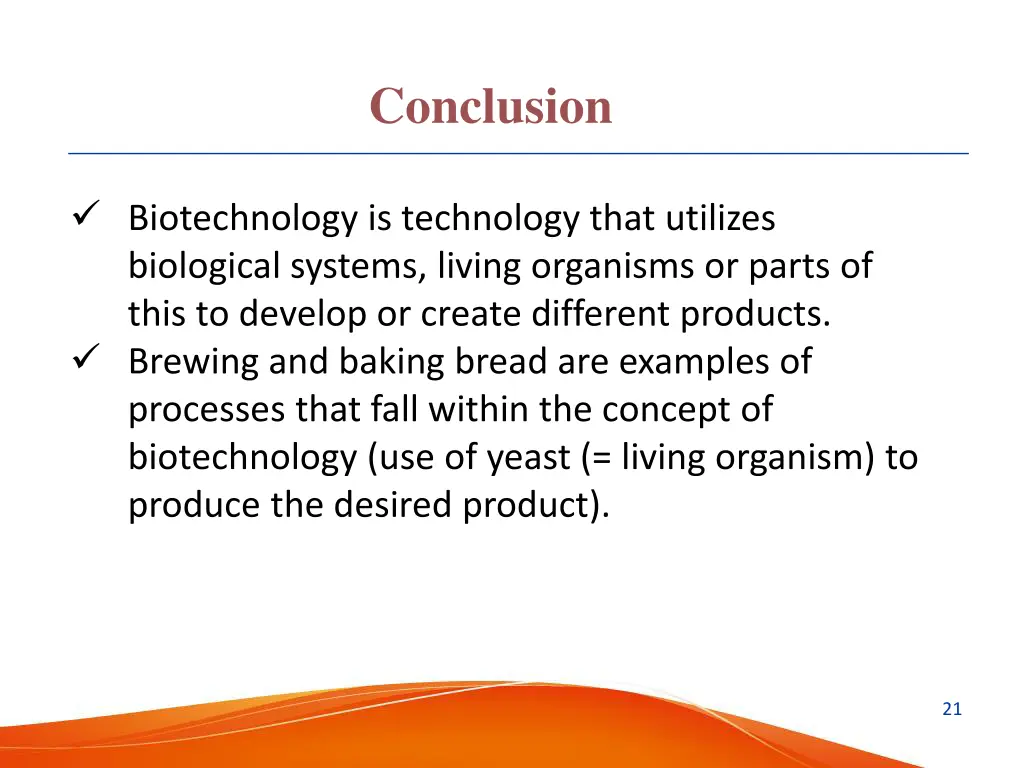 Conclusion

✓ Biotechnology is technology that utilizes biological systems, living organisms or parts of this to develop or create different products.
✓ Brewing and baking bread are examples of processes that fall within the concept of biotechnology (use of yeast (= living organism) to produce the desired product).

21